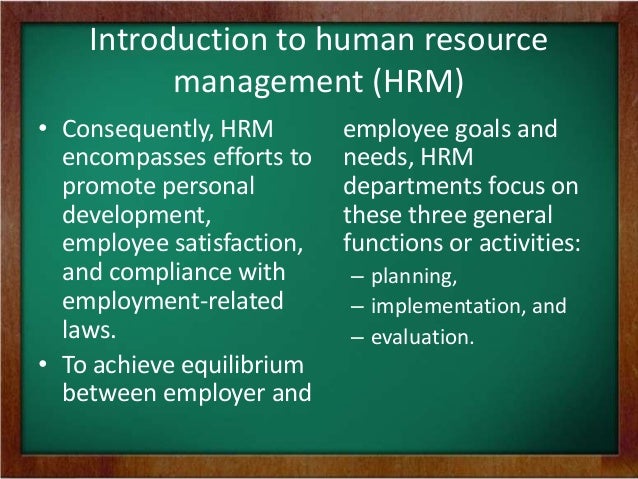 Introduction to human resource management (HRM)

• Consequently, HRM encompasses efforts to promote personal development, employee satisfaction, and compliance with employment-related laws.

• To achieve equilibrium between employer and employee goals and needs, HRM departments focus on these three general functions or activities:
– planning,
– implementation, and
– evaluation.